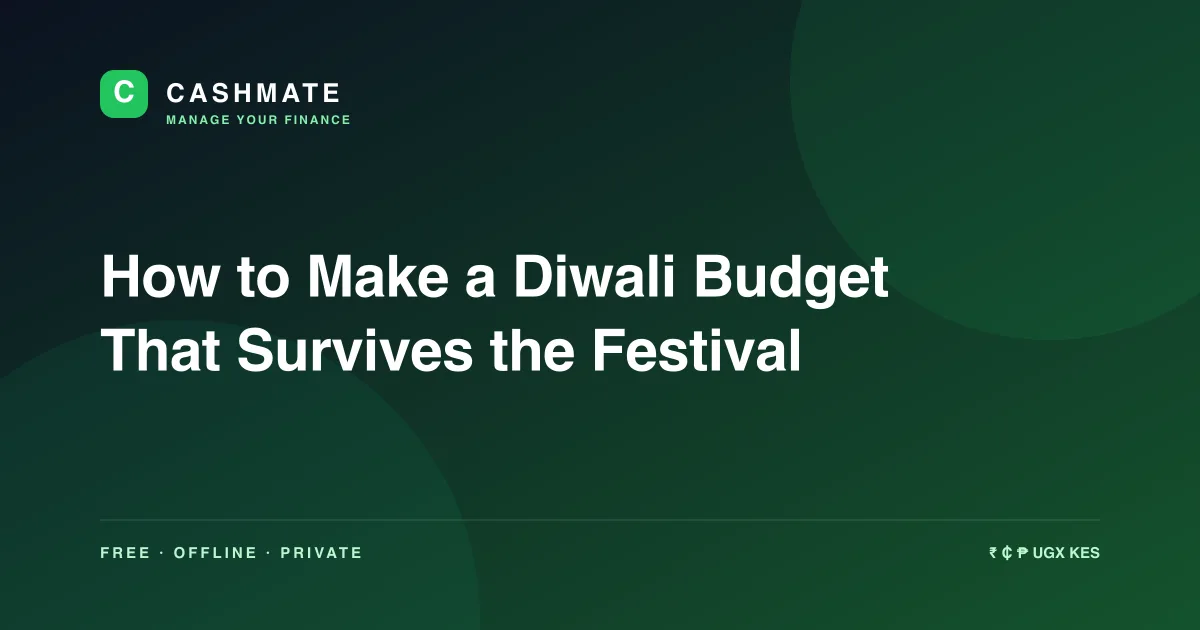 C
CASHMATE
MANAGE YOUR FINANCE

How to Make a Diwali Budget That Survives the Festival

FREE · OFFLINE · PRIVATE

₹ ₵ ₱ UGX KES